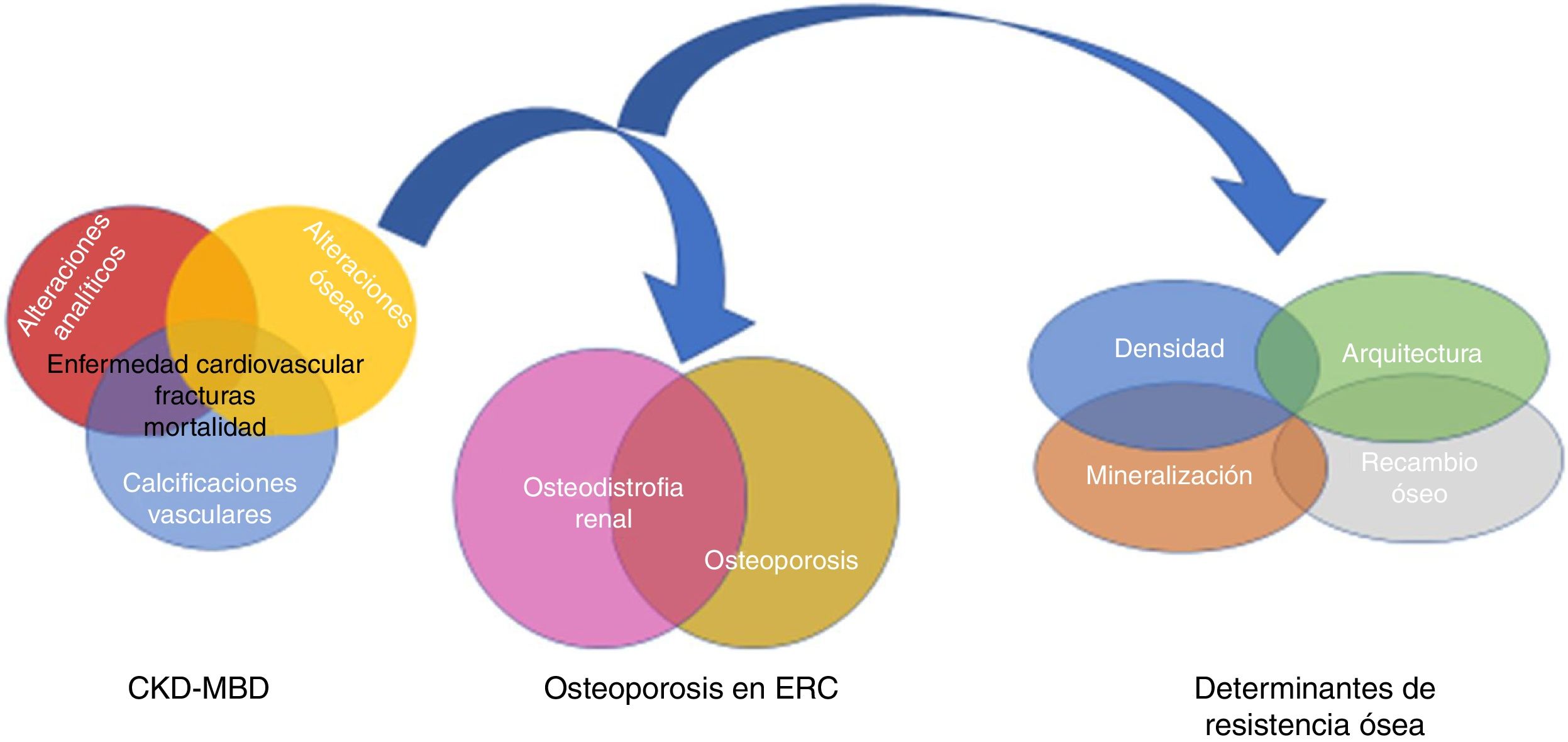 Alteraciones analíticos

Alteraciones óseas

Enfermedad cardiovascular fracturas mortalidad

Calcificaciones vasculares

Osteodistrofia renal

Osteoporosis

Densidad

Arquitectura

Mineralización

Recambio óseo

CKD-MBD

Osteoporosis en ERC

Determinantes de resistencia ósea